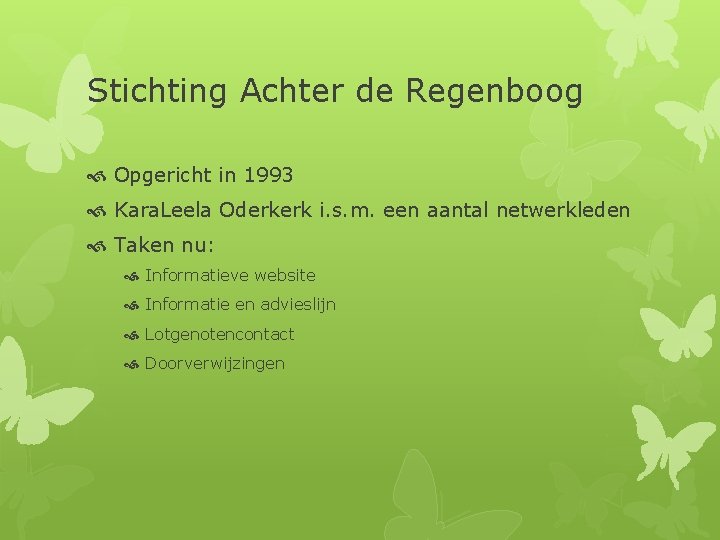 Stichting Achter de Regenboog

Opgericht in 1993

KaraLeela Oderkerk i.s.m. een aantal netwerkleden

Taken nu:

Informatieve website

Informatie en advieslijn

Lotgenotencontact

Doorverwijzingen